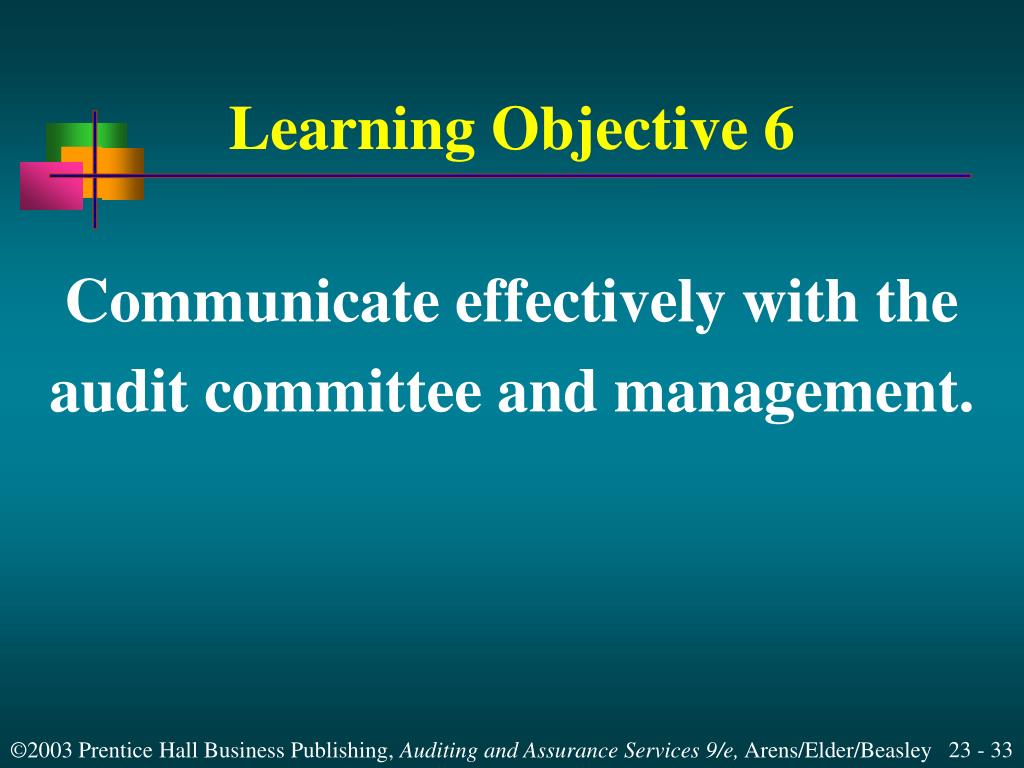 Learning Objective 6

Communicate effectively with the audit committee and management.

©2003 Prentice Hall Business Publishing, Auditing and Assurance Services 9/e, Arens/Elder/Beasley 23 - 33